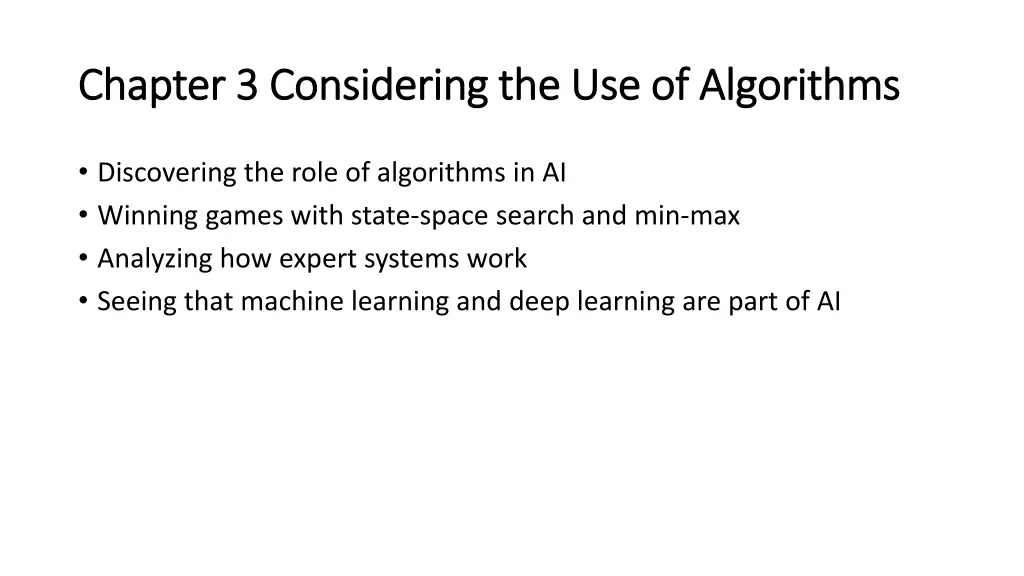 Chapter 3 Considering the Use of Algorithms

• Discovering the role of algorithms in AI
• Winning games with state-space search and min-max
• Analyzing how expert systems work
• Seeing that machine learning and deep learning are part of AI